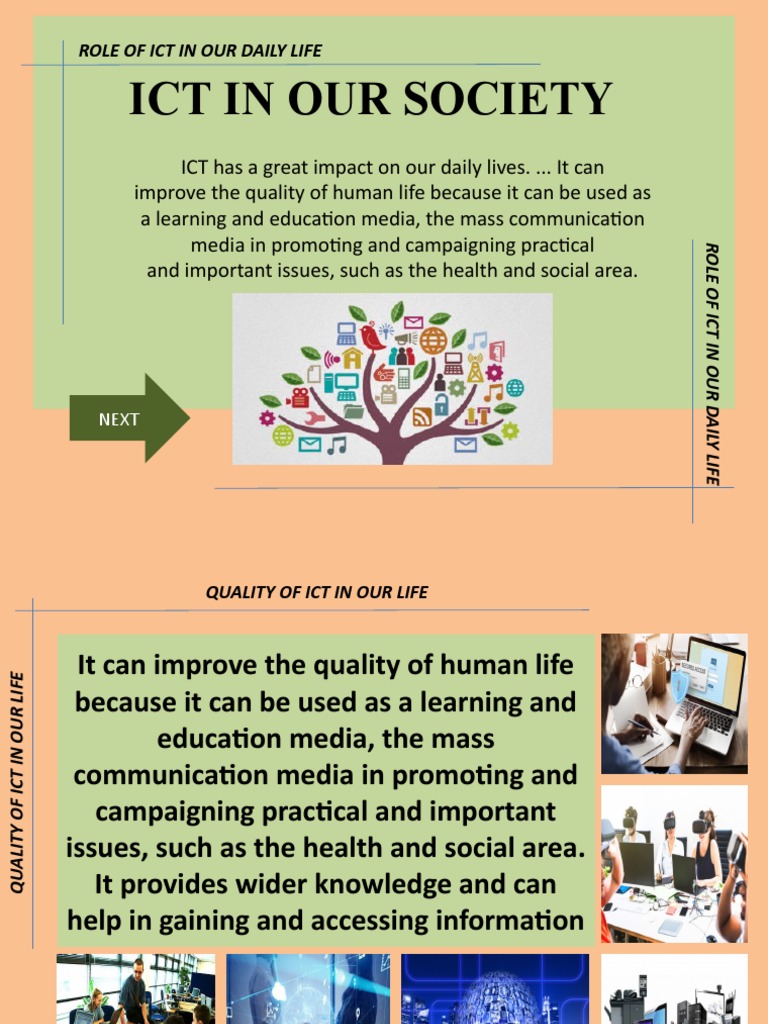 ROLE OF ICT IN OUR DAILY LIFE

ICT IN OUR SOCIETY

ICT has a great impact on our daily lives. ... It can improve the quality of human life because it can be used as a learning and education media, the mass communication media in promoting and campaigning practical and important issues, such as the health and social area.

ROLE OF ICT IN OUR DAILY LIFE

NEXT

QUALITY OF ICT IN OUR LIFE

QUALITY OF ICT IN OUR LIFE

It can improve the quality of human life because it can be used as a learning and education media, the mass communication media in promoting and campaigning practical and important issues, such as the health and social area. It provides wider knowledge and can help in gaining and accessing information